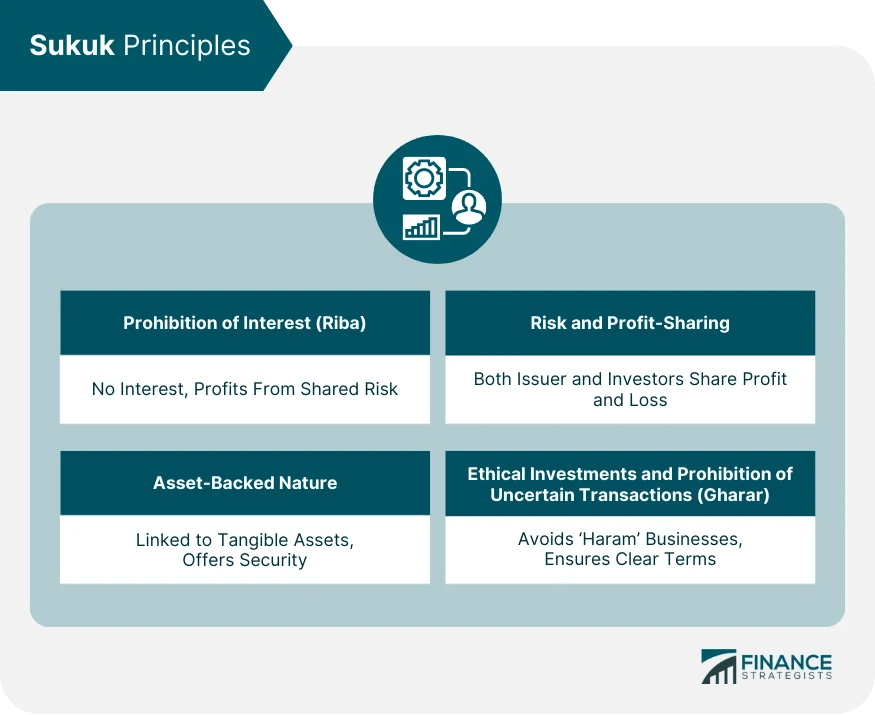 Sukuk Principles

Prohibition of Interest (Riba)

No Interest, Profits From Shared Risk

Risk and Profit-Sharing

Both Issuer and Investors Share Profit and Loss

Asset-Backed Nature

Linked to Tangible Assets, Offers Security

Ethical Investments and Prohibition of Uncertain Transactions (Gharar)

Avoids 'Haram' Businesses, Ensures Clear Terms

FINANCE STRATEGISTS